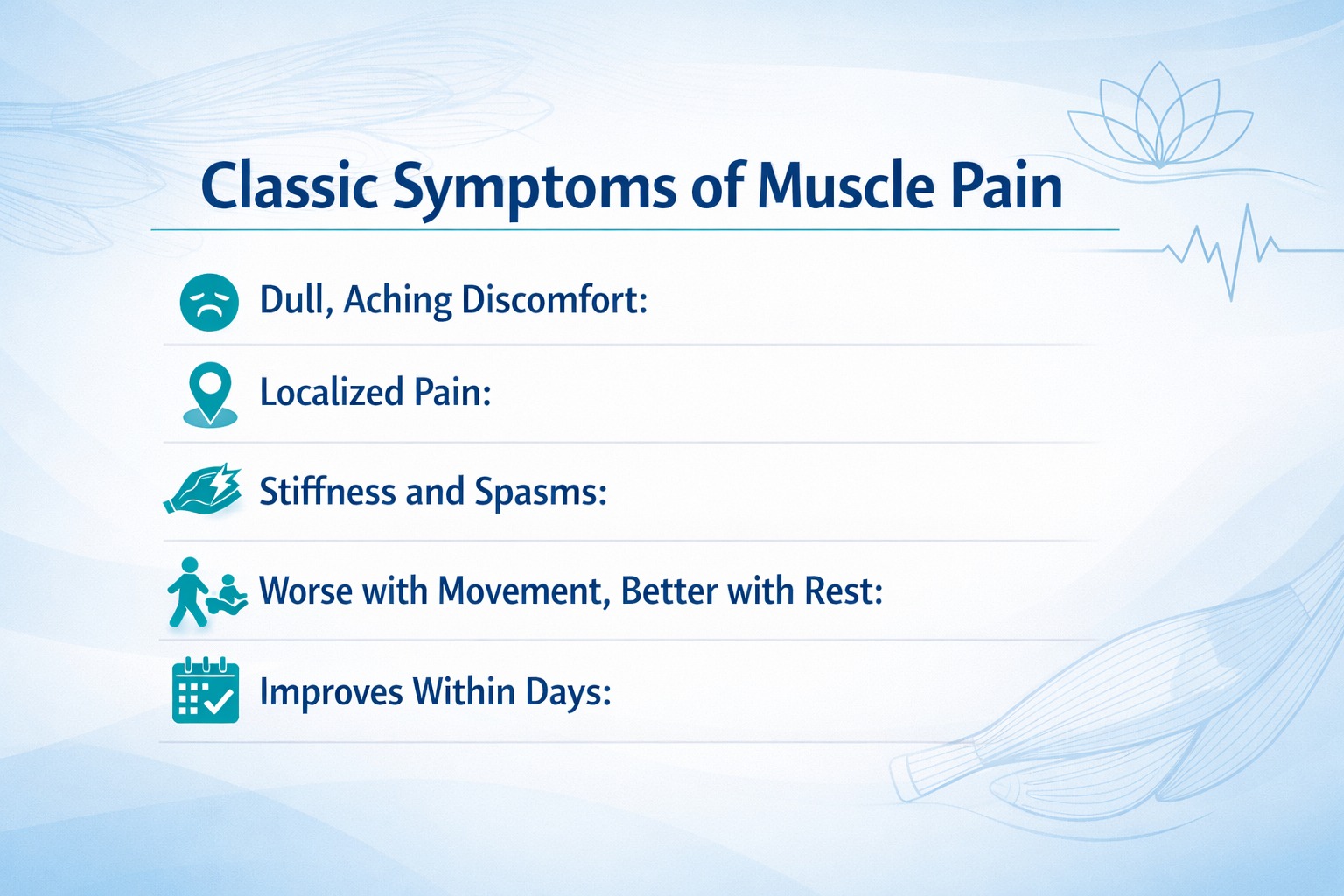 Classic Symptoms of Muscle Pain

Dull, Aching Discomfort:

Localized Pain:

Stiffness and Spasms:

Worse with Movement, Better with Rest:

Improves Within Days: